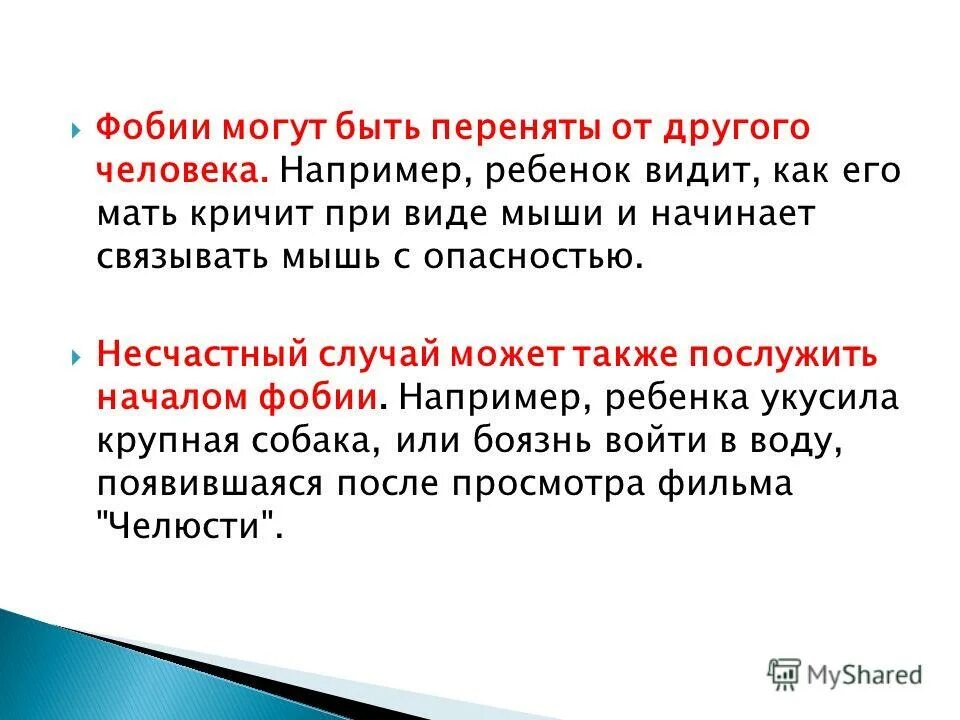 Фобии могут быть переняты от другого человека. Например, ребенок видит, как его мать кричит при виде мыши и начинает связывать мышь с опасностью.

Несчастный случай может также послужить началом фобии. Например, ребенка укусила крупная собака, или боязнь войти в воду, появившаяся после просмотра фильма "Челюсти".

MyShared